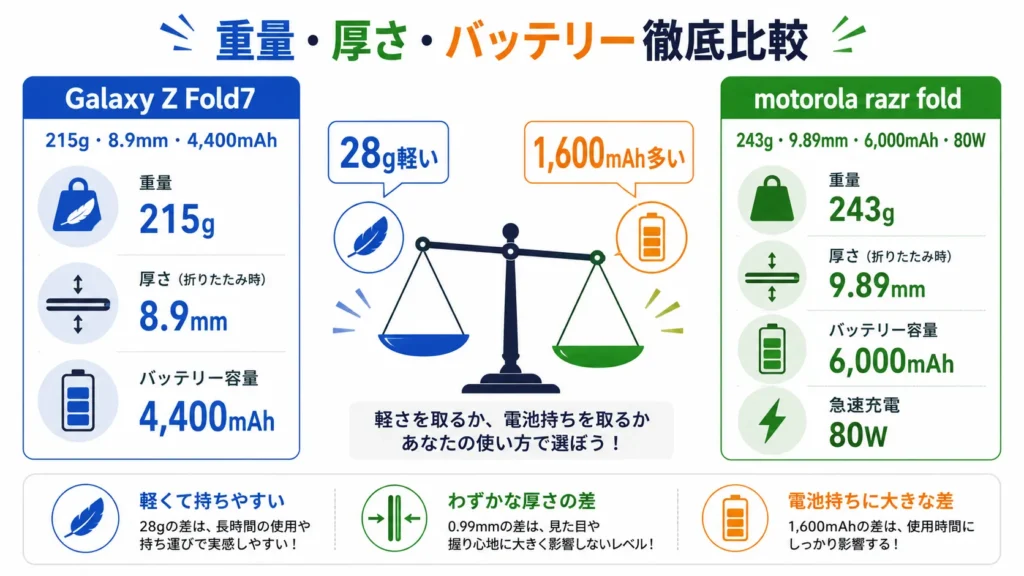 重量・厚さ・バッテリー徹底比較

Galaxy Z Fold7

215g・8.9mm・4,400mAh

重量
215g

厚さ（折りたたみ時）
8.9mm

バッテリー容量
4,400mAh

28g軽い

1,600mAh多い

軽さを取るか、電池持ちを取るか
あなたの使い方で選ぼう！

motorola razr fold

243g・9.89mm・6,000mAh・80W

重量
243g

厚さ（折りたたみ時）
9.89mm

バッテリー容量
6,000mAh

急速充電
80W

軽くて持ちやすい
28gの差は、長時間の使用や持ち運びで実感しやすい！

わずかな厚さの差
0.99mmの差は、見た目や握り心地に大きく影響しないレベル！

電池持ちに大きな差
1,600mAhの差は、使用時間にしっかり影響する！